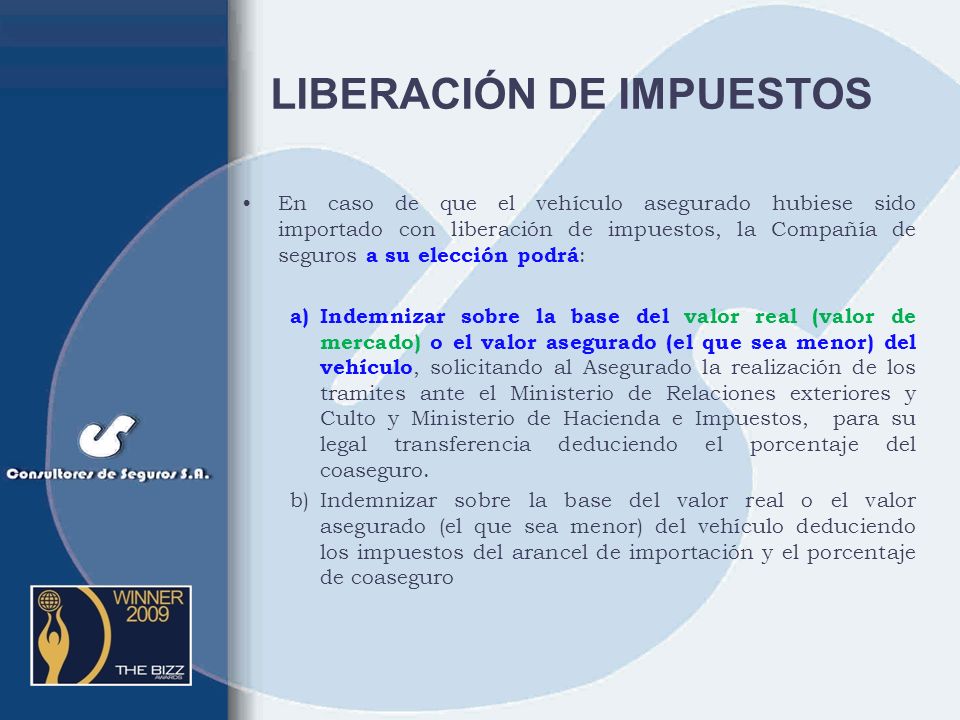 LIBERACIÓN DE IMPUESTOS

• En caso de que el vehículo asegurado hubiese sido importado con liberación de impuestos, la Compañía de seguros a su elección podrá:

a) Indemnizar sobre la base del valor real (valor de mercado) o el valor asegurado (el que sea menor) del vehículo, solicitando al Asegurado la realización de los tramites ante el Ministerio de Relaciones exteriores y Culto y Ministerio de Hacienda e Impuestos, para su legal transferencia deduciendo el porcentaje del coaseguro.

b) Indemnizar sobre la base del valor real o el valor asegurado (el que sea menor) del vehículo deduciendo los impuestos del arancel de importación y el porcentaje de coaseguro

Consultores de Seguros S.A.

WINNER 2009

THE BIZZ AWARDS